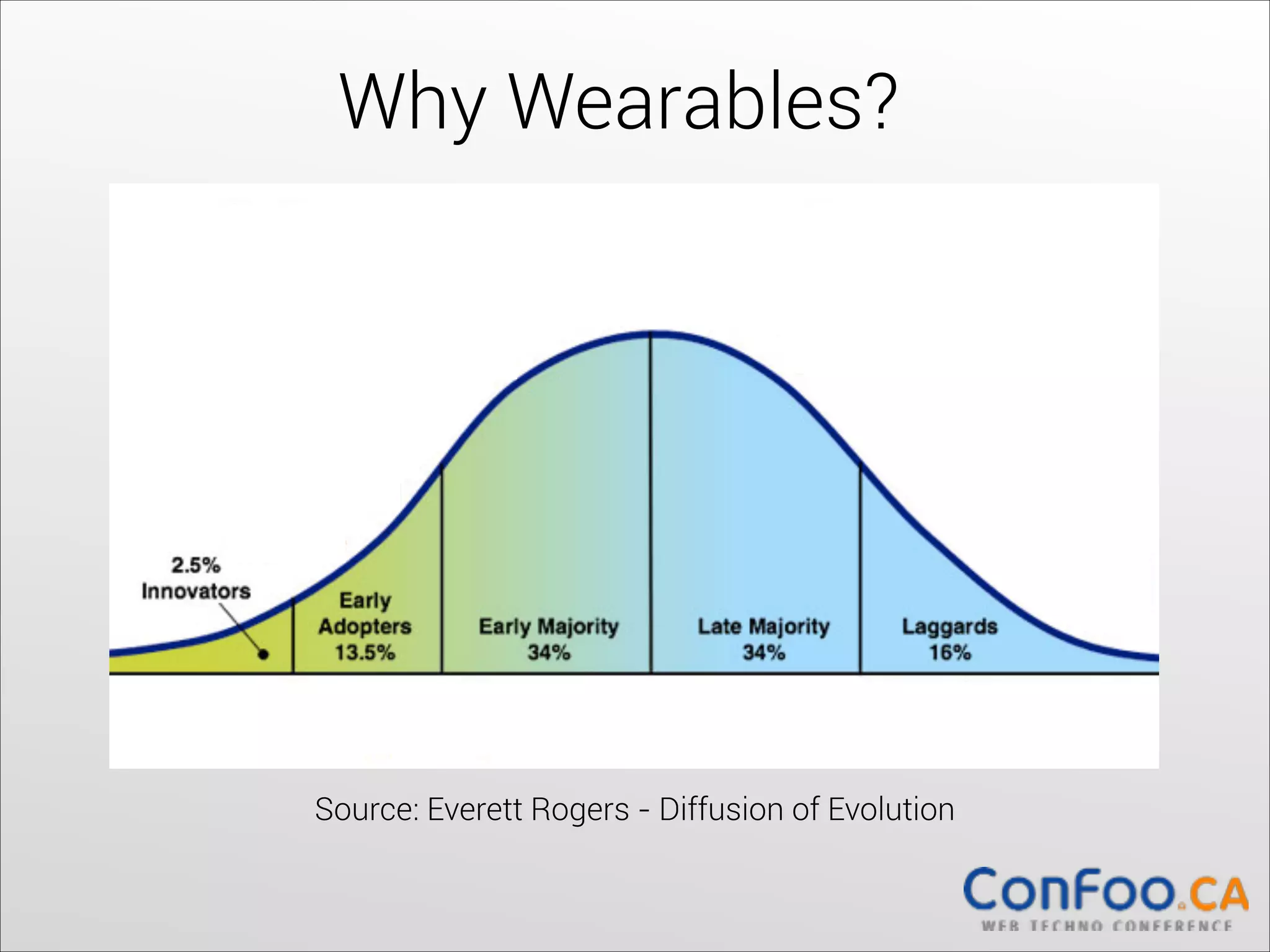 Why Wearables?

2.5%
Innovators

Early
Adopters
13.5%

Early Majority
34%

Late Majority
34%

Laggards
16%

Source: Everett Rogers - Diffusion of Evolution

ConFoo.CA
WEB TECHNO CONFERENCE